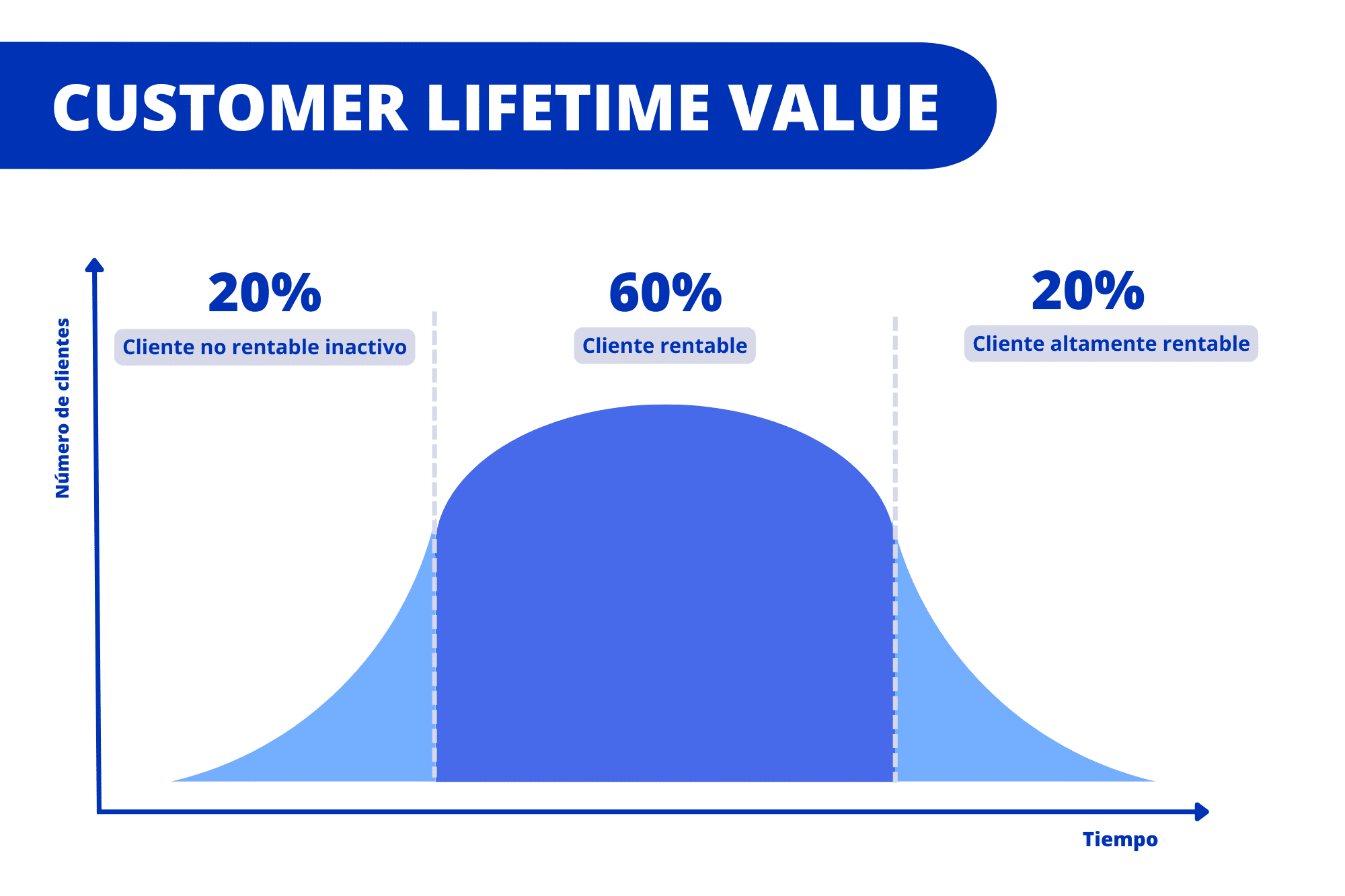 CUSTOMER LIFETIME VALUE

Número de clientes

20%
Cliente no rentable inactivo

60%
Cliente rentable

20%
Cliente altamente rentable

Tiempo